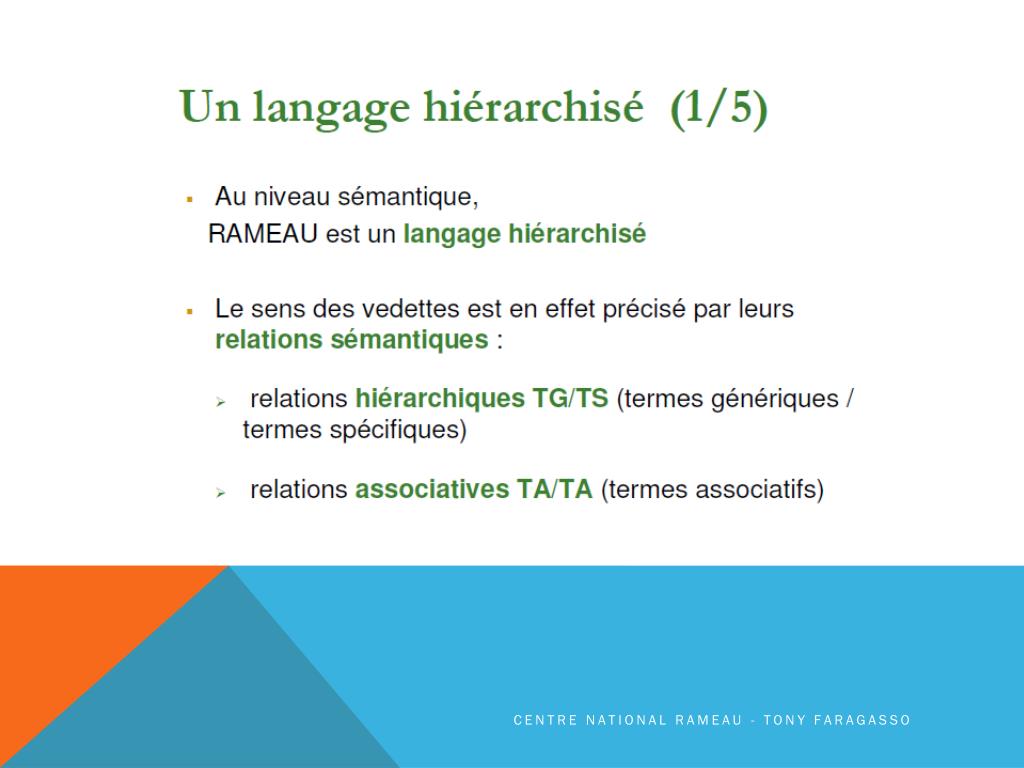 Un langage hiérarchisé (1/5)

▪ Au niveau sémantique,
RAMEAU est un langage hiérarchisé

▪ Le sens des vedettes est en effet précisé par leurs relations sémantiques :

➢ relations hiérarchiques TG/TS (termes génériques / termes spécifiques)

➢ relations associatives TA/TA (termes associatifs)

CENTRE NATIONAL RAMEAU - TONY FARAGASSO